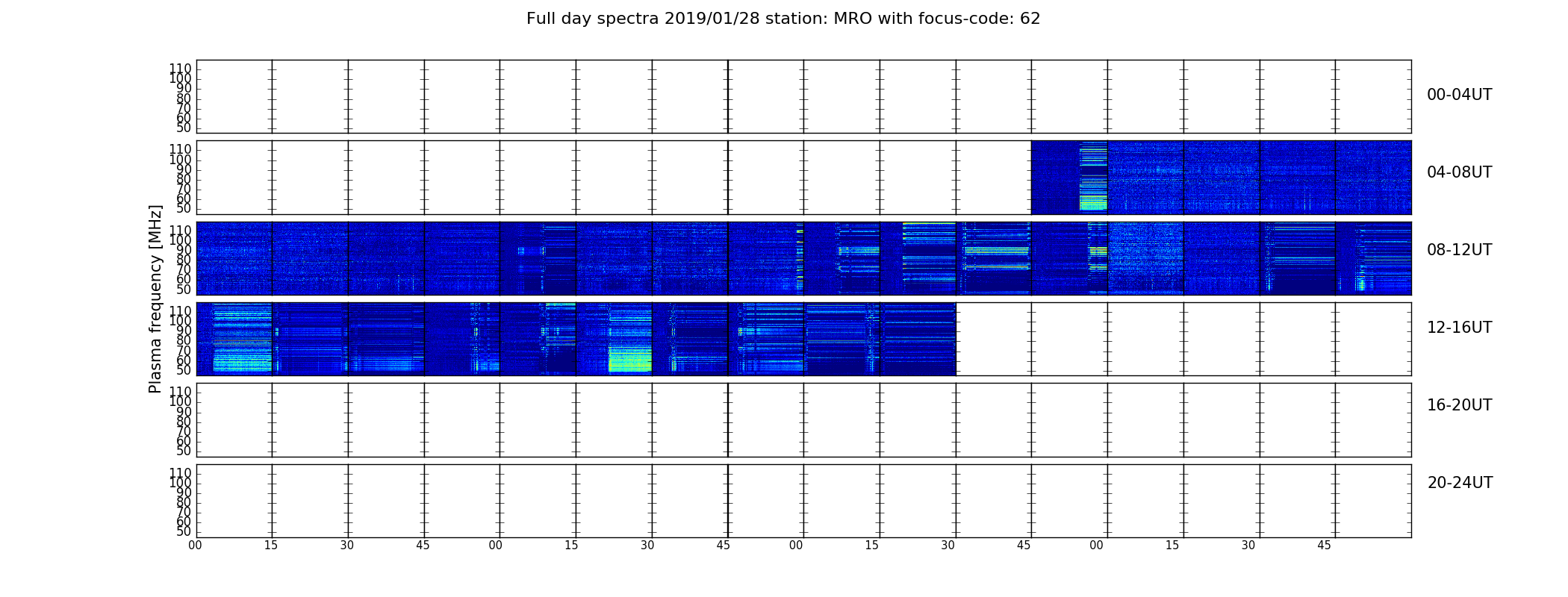 Full day spectra 2019/01/28 station: MRO with focus-code: 62

Plasma frequency [MHz]

110
100
90
80
70
60
50

00-04UT

110
100
90
80
70
60
50

04-08UT

110
100
90
80
70
60
50

08-12UT

110
100
90
80
70
60
50

12-16UT

110
100
90
80
70
60
50

16-20UT

110
100
90
80
70
60
50

20-24UT

00 15 30 45 00 15 30 45 00 15 30 45 00 15 30 45